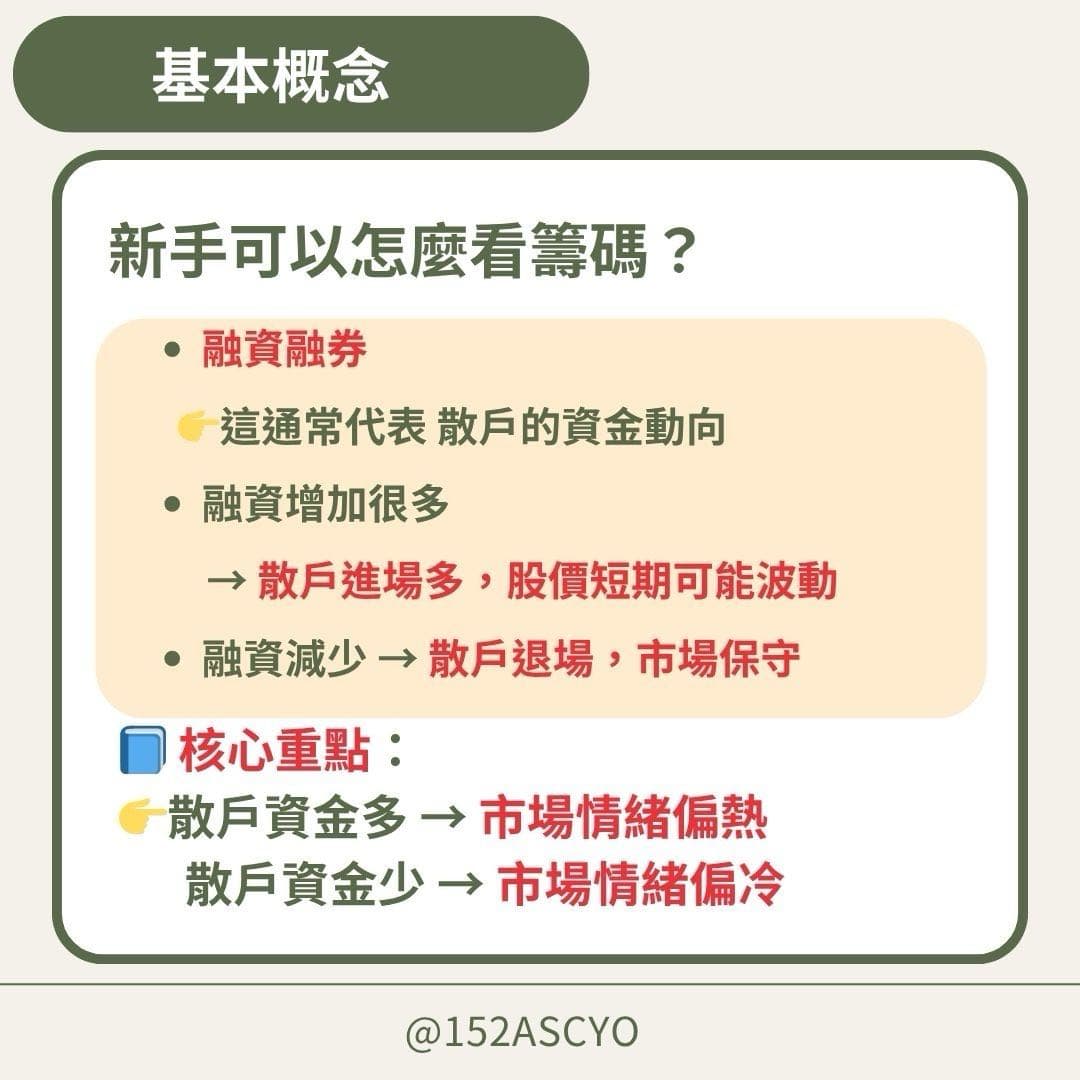 基本概念

新手可以怎麼看籌碼？

• 融資融券

👉這通常代表 散戶的資金動向

• 融資增加很多
→ 散戶進場多，股價短期可能波動

• 融資減少 → 散戶退場，市場保守

📘 核心重點：
👉散戶資金多 → 市場情緒偏熱
散戶資金少 → 市場情緒偏冷

@152ASCYO